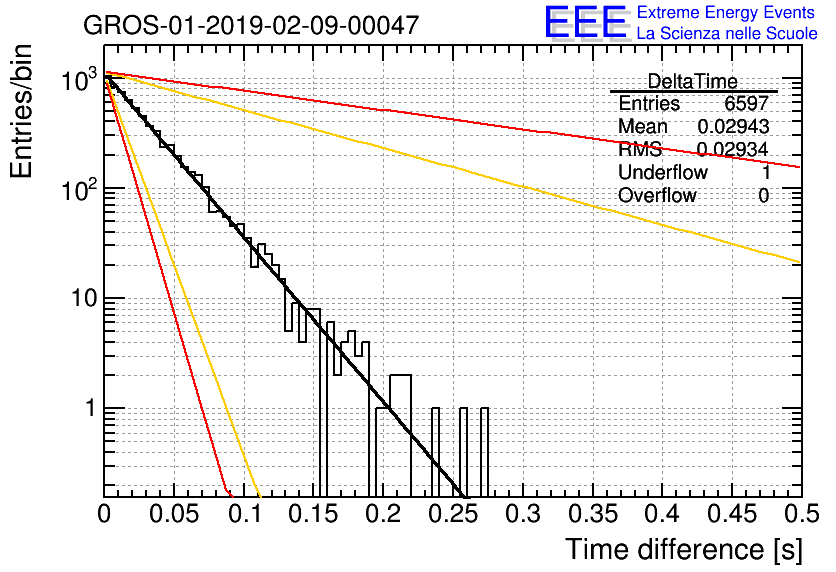 GROS-01-2019-02-09-00047

EEE Extreme Energy Events
La Scienza nelle Scuole

| DeltaTime | |
|---|---|
| Entries | 6597 |
| Mean | 0.02943 |
| RMS | 0.02934 |
| Underflow | 1 |
| Overflow | 0 |

Entries/bin

$10^3$

$10^2$

10

1

0
0.05
0.1
0.15
0.2
0.25
0.3
0.35
0.4
0.45
0.5

Time difference [s]